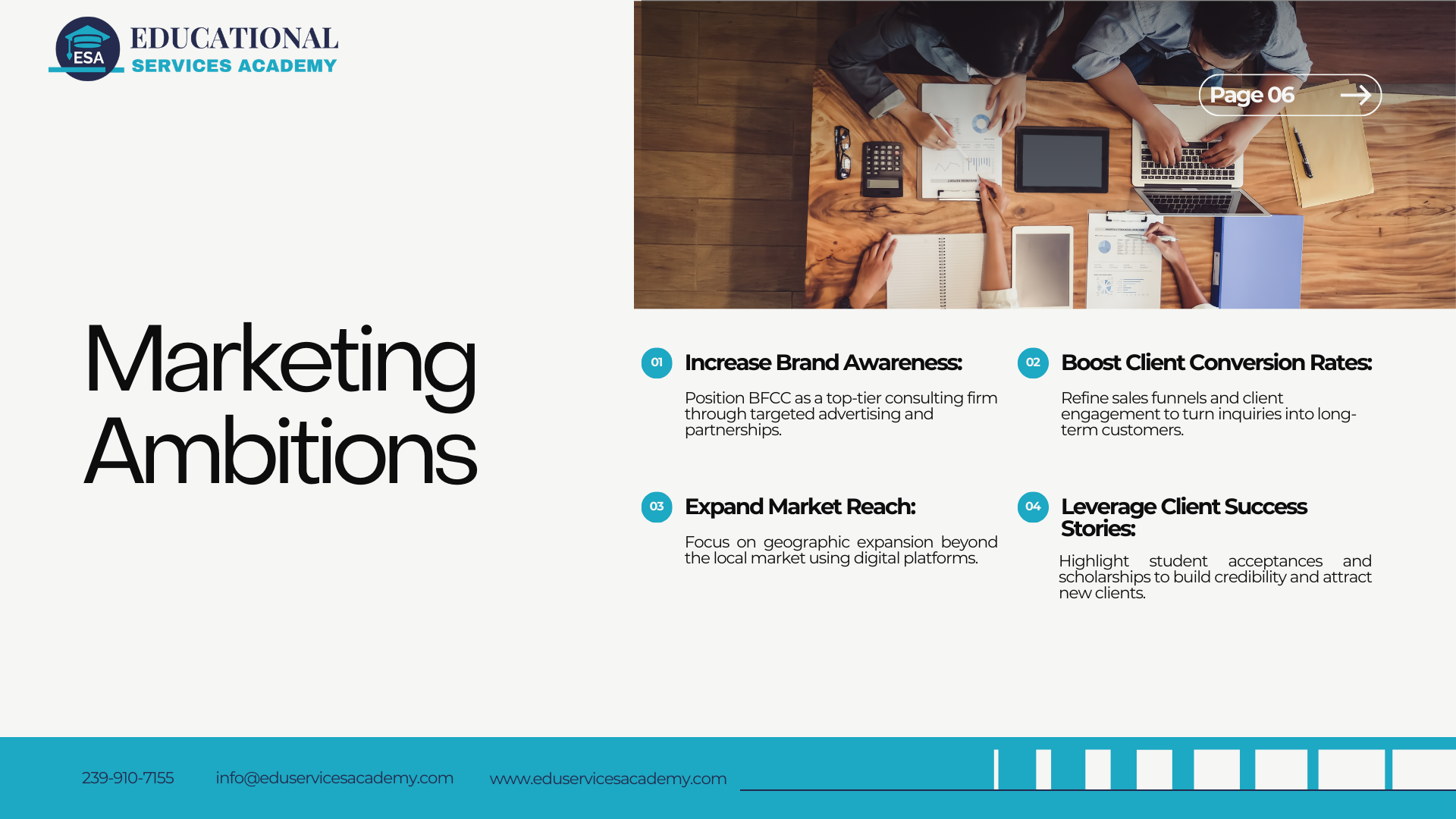 ESA EDUCATIONAL SERVICES ACADEMY

Page 06

Marketing Ambitions

01 Increase Brand Awareness:

Position BFCC as a top-tier consulting firm through targeted advertising and partnerships.

02 Boost Client Conversion Rates:

Refine sales funnels and client engagement to turn inquiries into long-term customers.

03 Expand Market Reach:

Focus on geographic expansion beyond the local market using digital platforms.

04 Leverage Client Success Stories:

Highlight student acceptances and scholarships to build credibility and attract new clients.

239-910-7155 info@eduservicesacademy.com www.eduservicesacademy.com